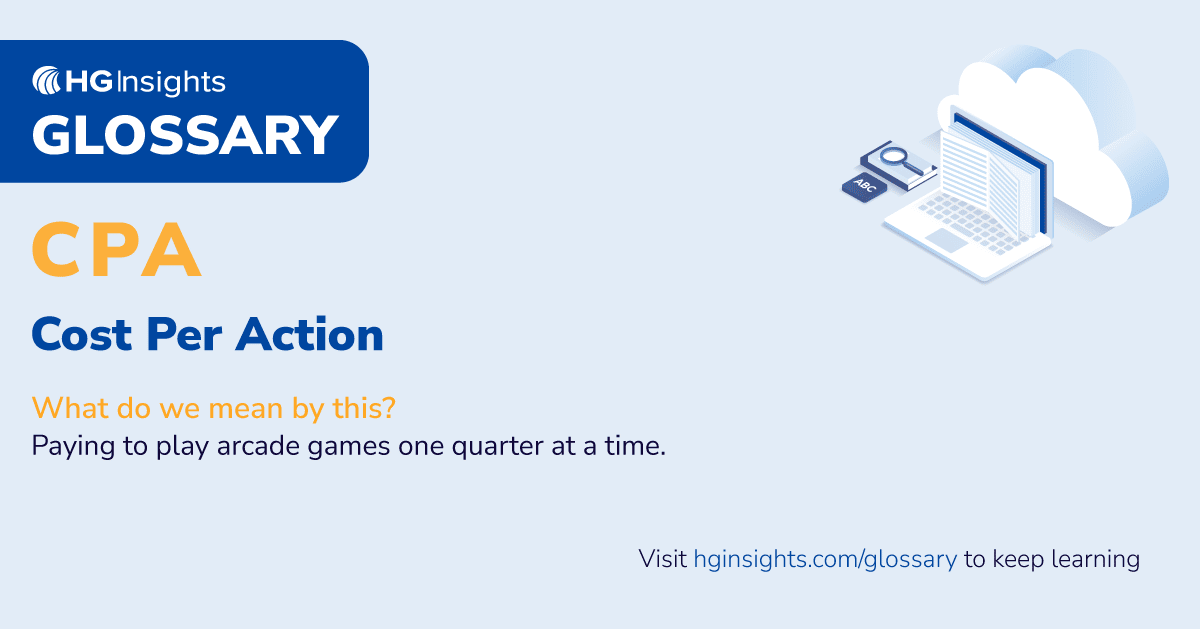 HG Insights
GLOSSARY

ABC

CPA

Cost Per Action

What do we mean by this?
Paying to play arcade games one quarter at a time.

Visit hginsights.com/glossary to keep learning